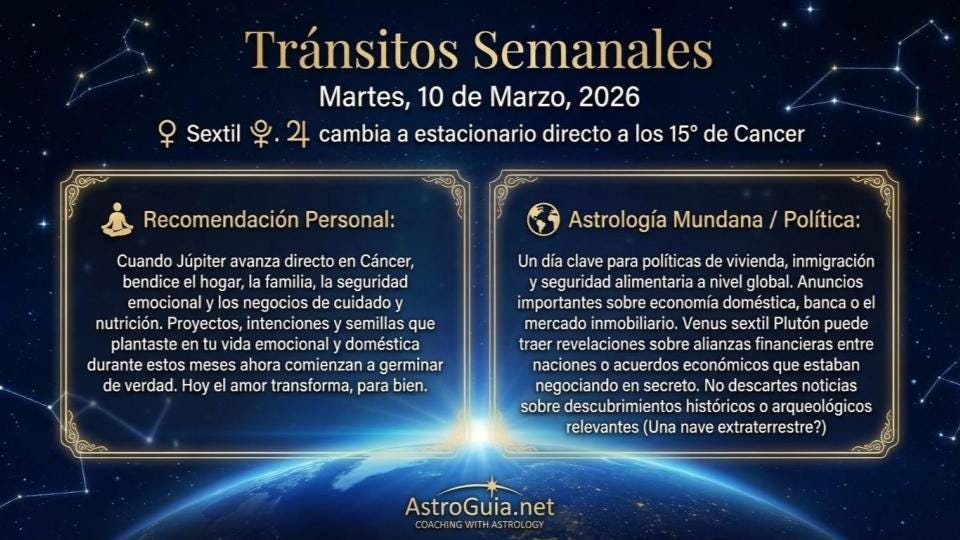 Tránsitos Semanales

Martes, 10 de Marzo, 2026

♀ Sextil ♇. ♃ cambia a estacionario directo a los 15° de Cancer

Recomendación Personal:

Cuando Júpiter avanza directo en Cáncer, bendice el hogar, la familia, la seguridad emocional y los negocios de cuidado y nutrición. Proyectos, intenciones y semillas que plantaste en tu vida emocional y doméstica durante estos meses ahora comienzan a germinar de verdad. Hoy el amor transforma, para bien.

Astrología Mundana / Política:

Un día clave para políticas de vivienda, inmigración y seguridad alimentaria a nivel global. Anuncios importantes sobre economía doméstica, banca o el mercado inmobiliario. Venus sextil Plutón puede traer revelaciones sobre alianzas financieras entre naciones o acuerdos económicos que estaban negociando en secreto. No descartes noticias sobre descubrimientos históricos o arqueológicos relevantes (Una nave extraterrestre?)

AstroGuia.net
COACHING WITH ASTROLOGY